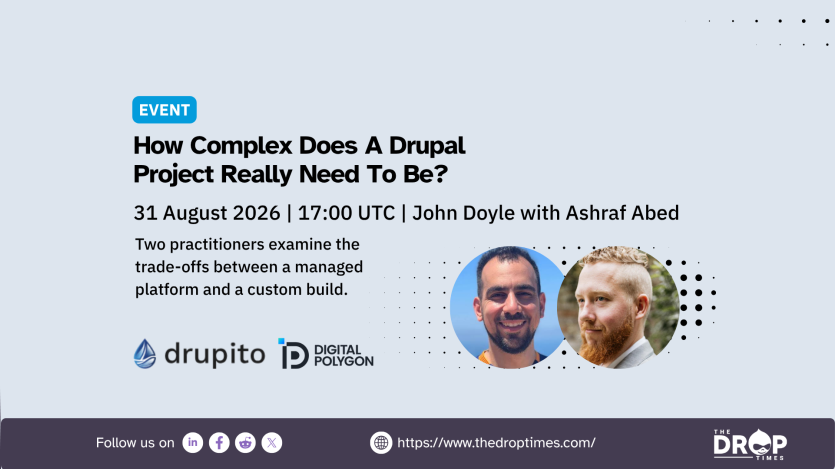 EVENT

How Complex Does A Drupal Project Really Need To Be?

31 August 2026 | 17:00 UTC | John Doyle with Ashraf Abed

Two practitioners examine the trade-offs between a managed platform and a custom build.

drupito

DIGITAL POLYGON

Follow us on

https://www.thedroptimes.com/

THE DROP TIMES